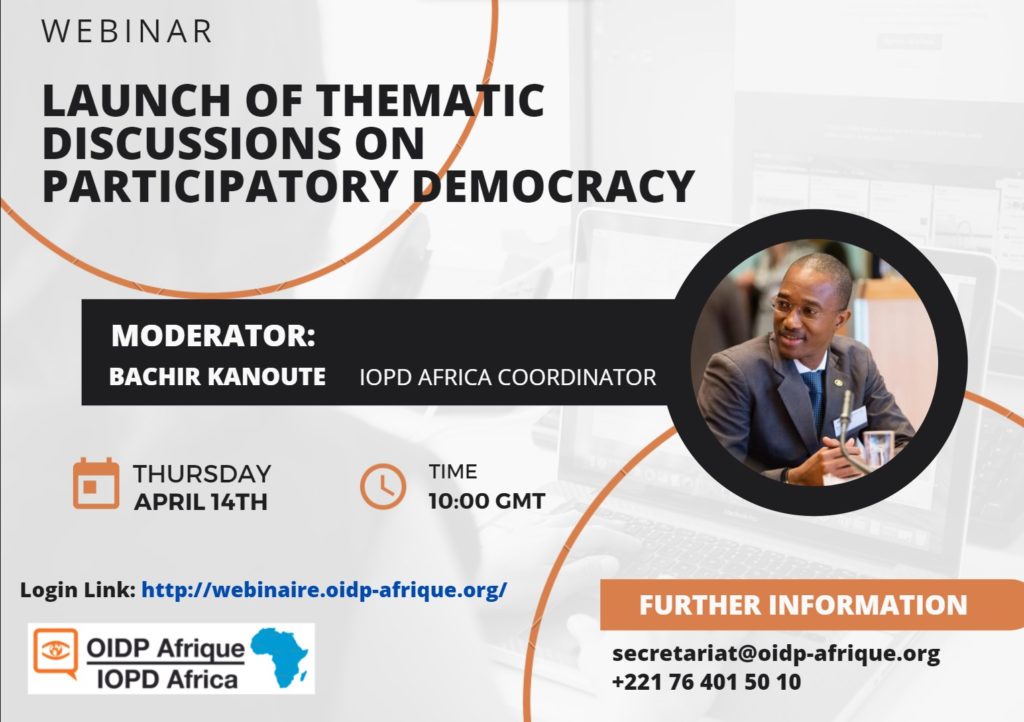 WEBINAR

LAUNCH OF THEMATIC DISCUSSIONS ON PARTICIPATORY DEMOCRACY

MODERATOR:
BACHIR KANOUTE IOPD AFRICA COORDINATOR

THURSDAY
APRIL 14TH

TIME
10:00 GMT

Login Link: http://webinaire.oidp-afrique.org/

OIDP Afrique
IOPD Africa

FURTHER INFORMATION

secretariat@oidp-afrique.org
+221 76 401 50 10